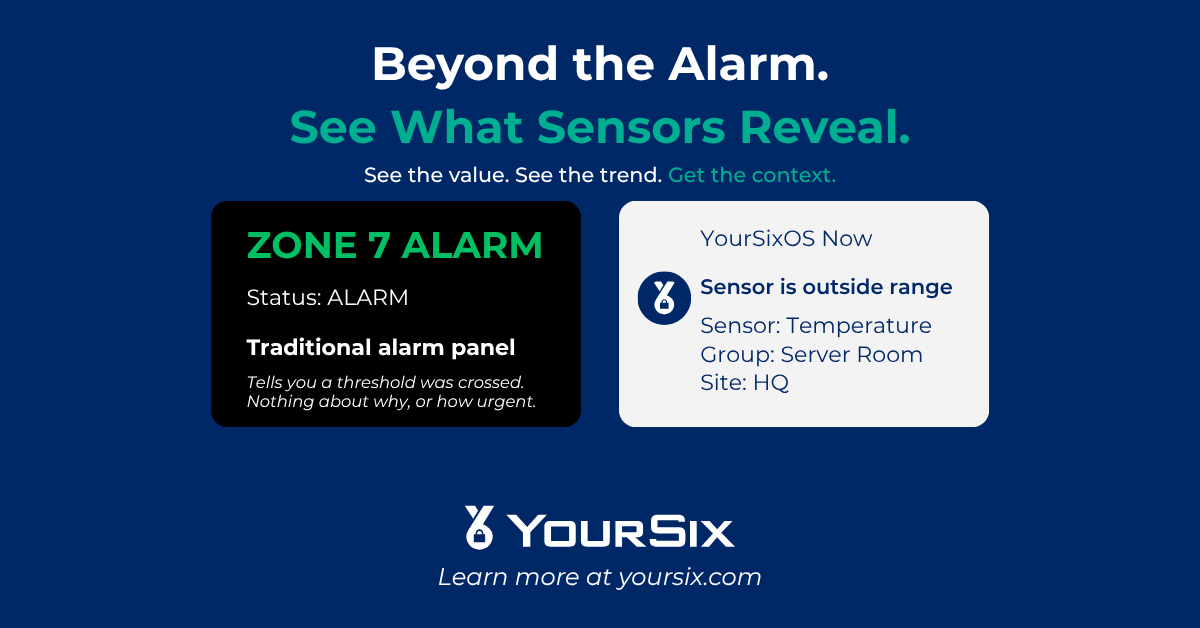 Beyond the Alarm.
See What Sensors Reveal.
See the value. See the trend. Get the context.

ZONE 7 ALARM
Status: ALARM
Traditional alarm panel
Tells you a threshold was crossed. Nothing about why, or how urgent.

YourSixOS Now
Sensor is outside range
Sensor: Temperature
Group: Server Room
Site: HQ

YOURSIX
Learn more at yoursix.com